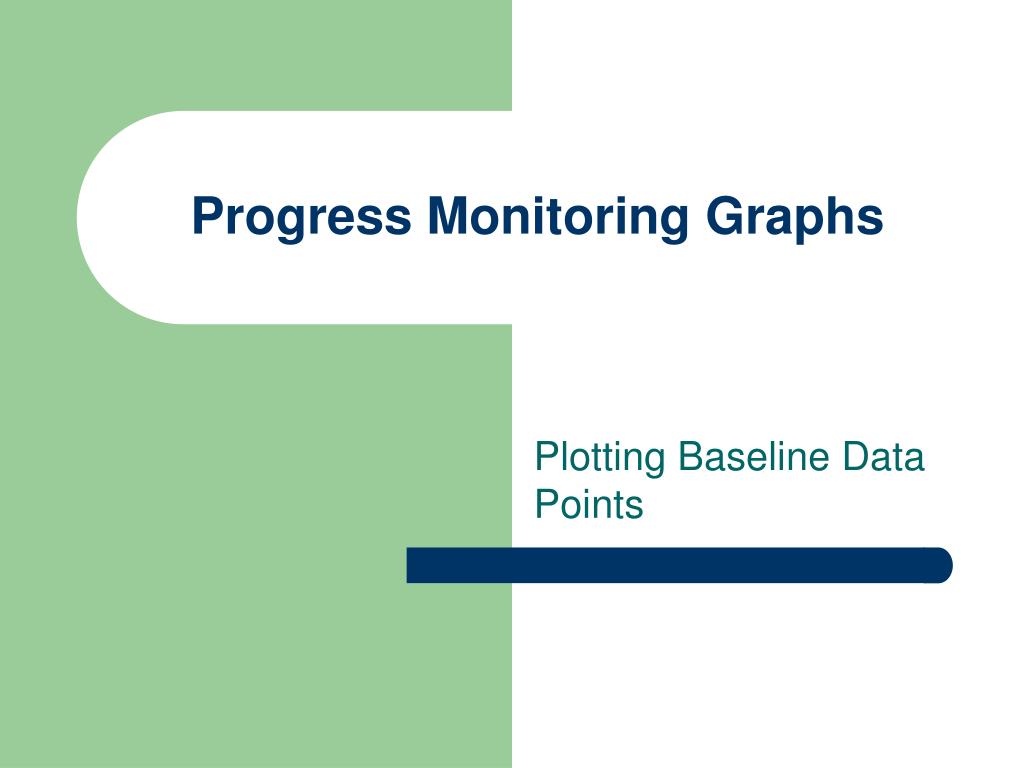 Progress Monitoring Graphs

Plotting Baseline Data Points